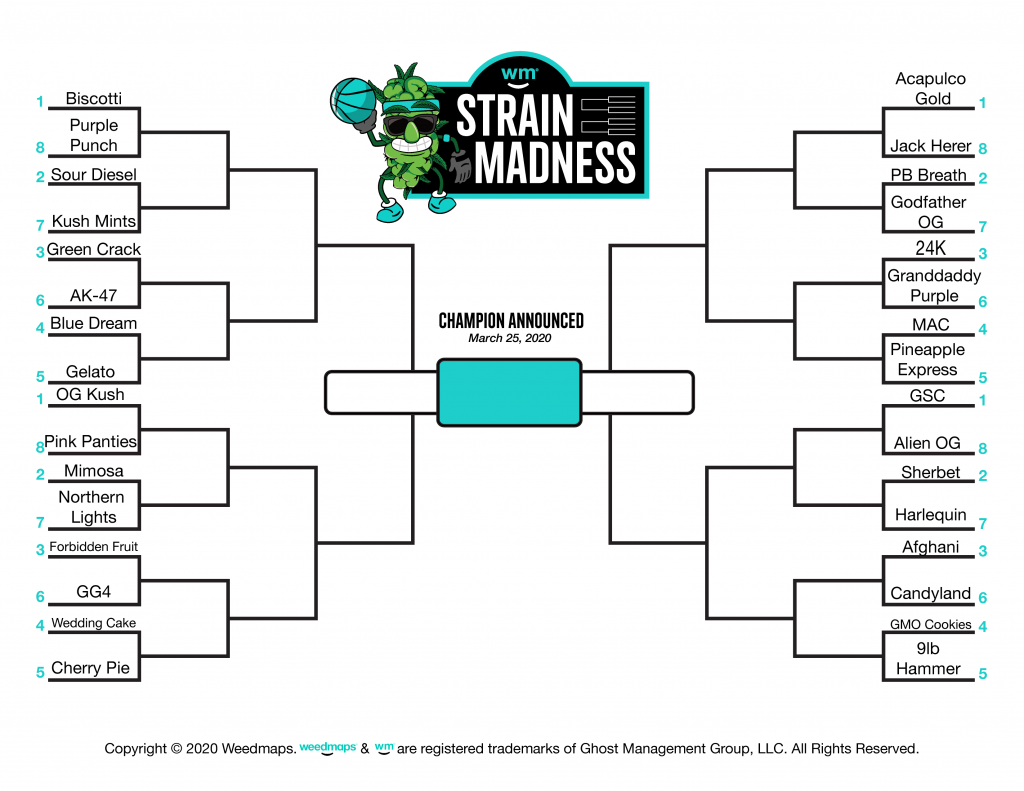 wm
STRAIN MADNESS

1 Biscotti
8 Purple Punch
2 Sour Diesel
7 Kush Mints
3 Green Crack
6 AK-47
4 Blue Dream
5 Gelato
1 OG Kush
8 Pink Panties
2 Mimosa
7 Northern Lights
3 Forbidden Fruit
6 GG4
4 Wedding Cake
5 Cherry Pie

CHAMPION ANNOUNCED
March 25, 2020

Acapulco Gold 1
Jack Herer 8
PB Breath 2
Godfather OG 7
24K 3
Granddaddy Purple 6
MAC 4
Pineapple Express 5
GSC 1
Alien OG 8
Sherbet 2
Harlequin 7
Afghani 3
Candyland 6
GMO Cookies 4
9lb Hammer 5

Copyright © 2020 Weedmaps. weedmaps & wm are registered trademarks of Ghost Management Group, LLC. All Rights Reserved.